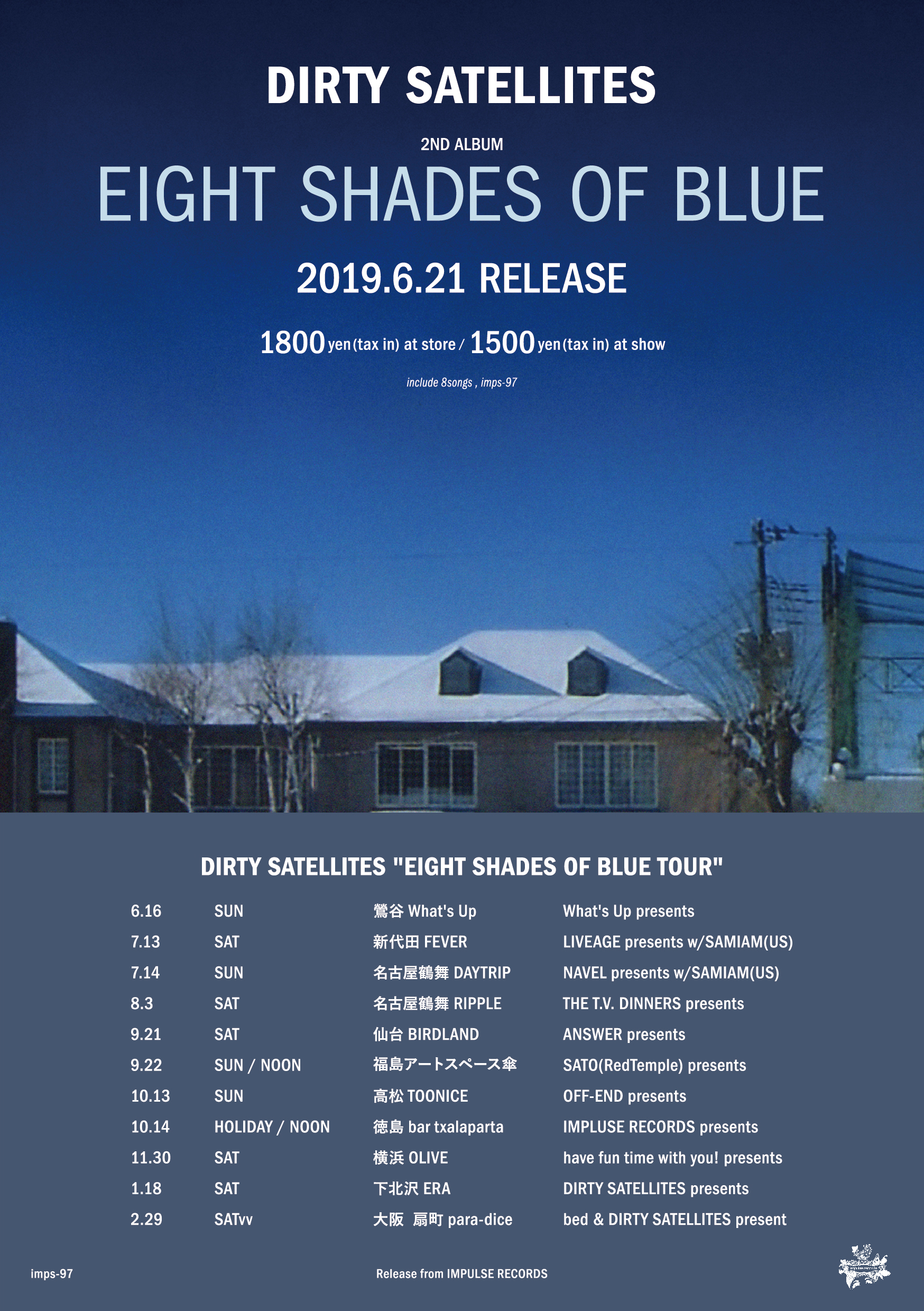 DIRTY SATELLITES

2ND ALBUM

EIGHT SHADES OF BLUE

2019.6.21 RELEASE

1800 yen (tax in) at store / 1500 yen (tax in) at show

include 8songs , imps-97

DIRTY SATELLITES "EIGHT SHADES OF BLUE TOUR"

| 6.16 | SUN | 鶯谷 What's Up | What's Up presents |
|---|---|---|---|
| 7.13 | SAT | 新代田 FEVER | LIVEAGE presents w/SAMIAM(US) |
| 7.14 | SUN | 名古屋鶴舞 DAYTRIP | NAVEL presents w/SAMIAM(US) |
| 8.3 | SAT | 名古屋鶴舞 RIPPLE | THE T.V. DINNERS presents |
| 9.21 | SAT | 仙台 BIRDLAND | ANSWER presents |
| 9.22 | SUN / NOON | 福島アートスペース傘 | SATO(RedTemple) presents |
| 10.13 | SUN | 高松 TOONICE | OFF-END presents |
| 10.14 | HOLIDAY / NOON | 徳島 bar txalaparta | IMPLUSE RECORDS presents |
| 11.30 | SAT | 横浜 OLIVE | have fun time with you! presents |
| 1.18 | SAT | 下北沢 ERA | DIRTY SATELLITES presents |
| 2.29 | SATvv | 大阪 扇町 para-dice | bed & DIRTY SATELLITES present |

imps-97

Release from IMPULSE RECORDS